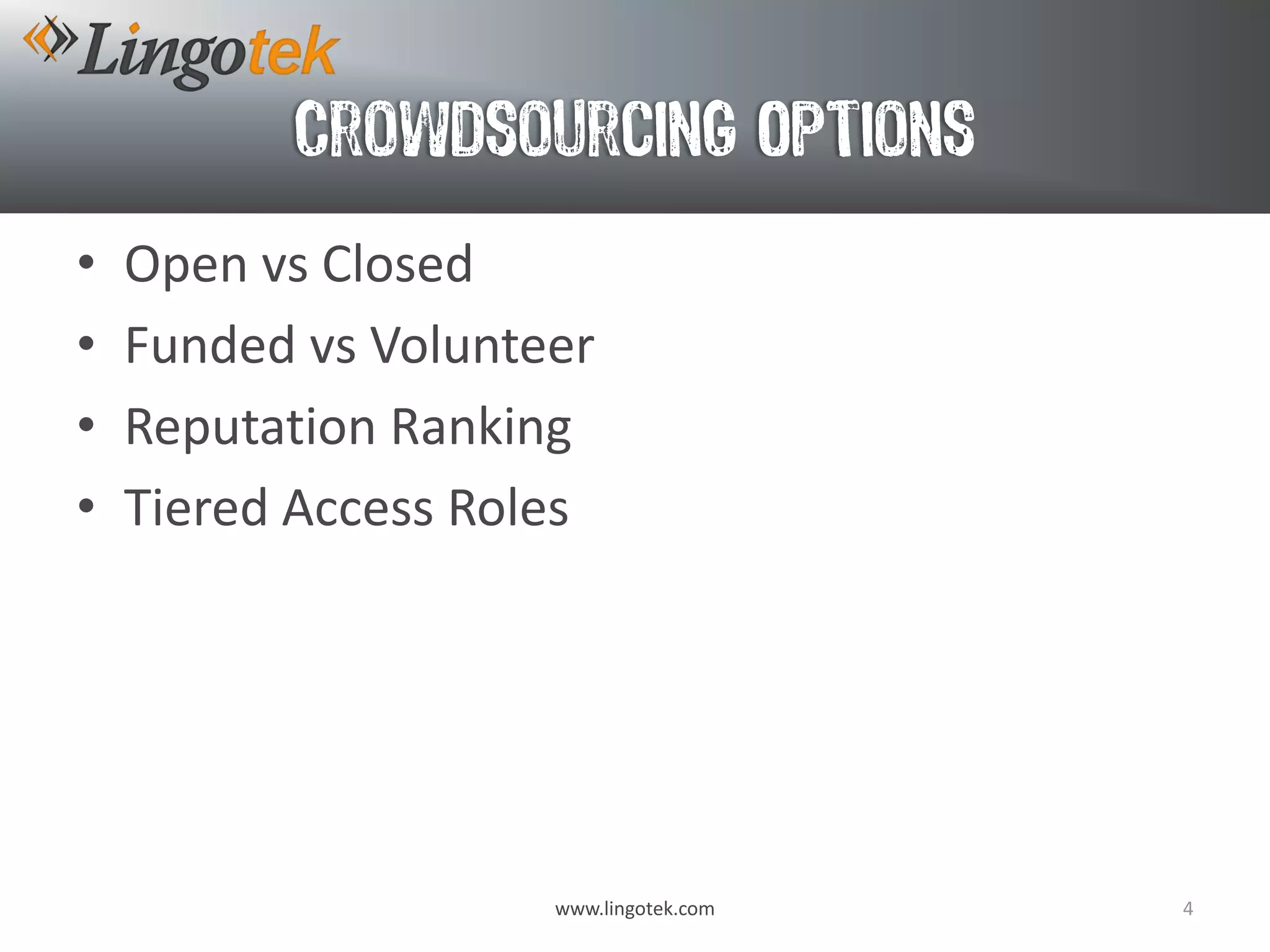 Lingotek

CROWDSOURCING OPTIONS

• Open vs Closed
• Funded vs Volunteer
• Reputation Ranking
• Tiered Access Roles

www.lingotek.com

4